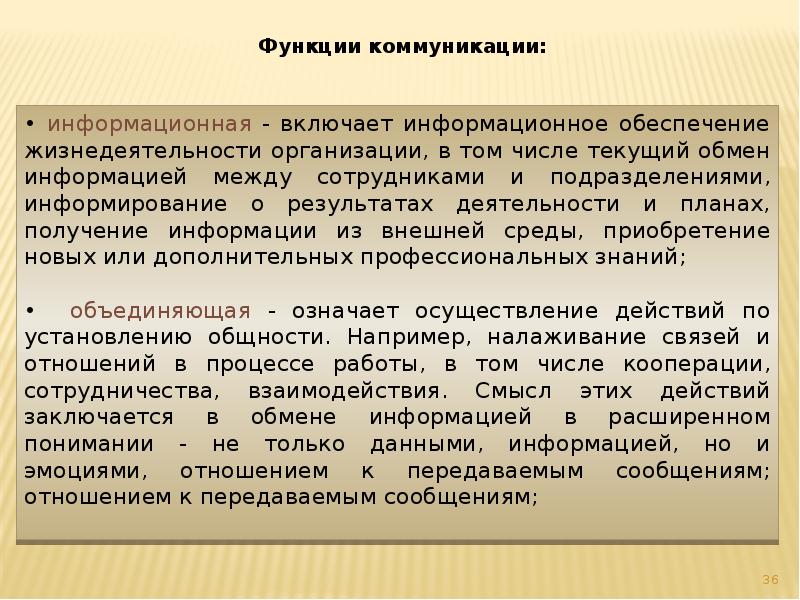 Функции коммуникации:

• информационная - включает информационное обеспечение жизнедеятельности организации, в том числе текущий обмен информацией между сотрудниками и подразделениями, информирование о результатах деятельности и планах, получение информации из внешней среды, приобретение новых или дополнительных профессиональных знаний;

• объединяющая - означает осуществление действий по установлению общности. Например, налаживание связей и отношений в процессе работы, в том числе кооперации, сотрудничества, взаимодействия. Смысл этих действий заключается в обмене информацией в расширенном понимании - не только данными, информацией, но и эмоциями, отношением к передаваемым сообщениям; отношением к передаваемым сообщениям;

36